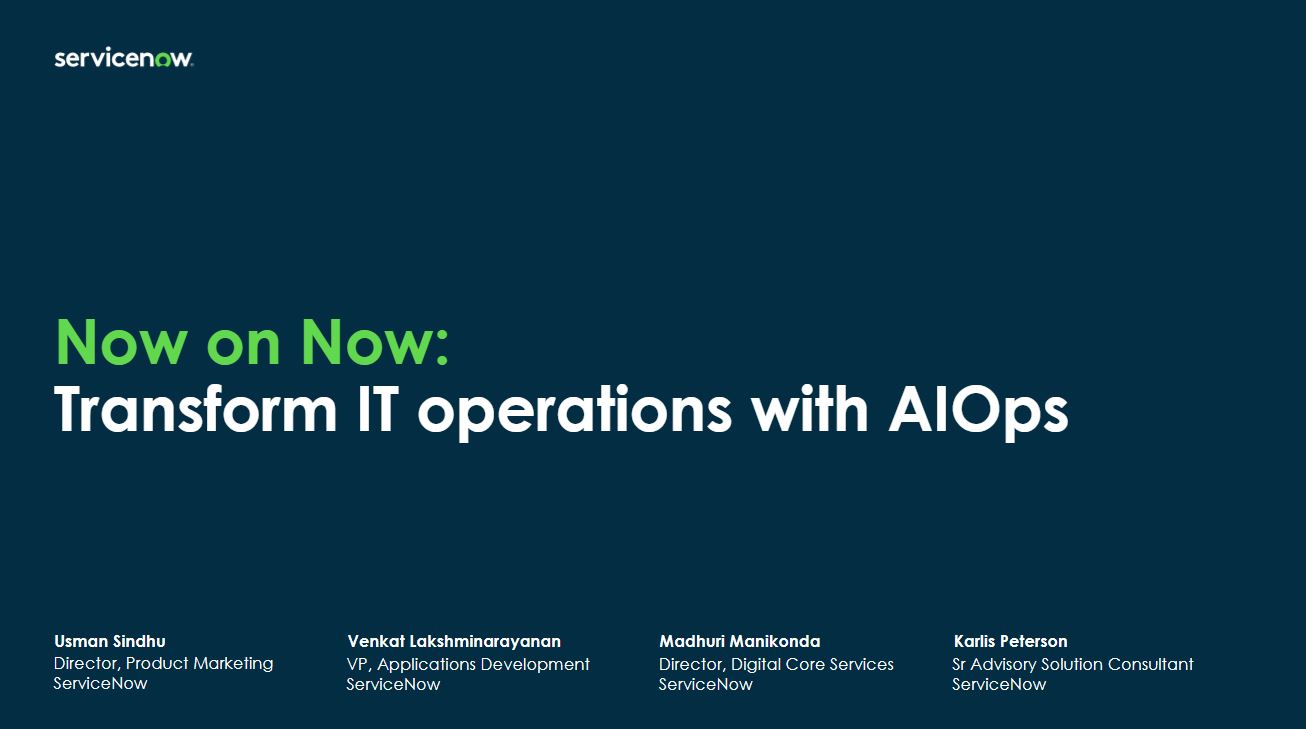 servicenow.

Now on Now:
Transform IT operations with AIOps

Usman Sindhu
Director, Product Marketing
ServiceNow

Venkat Lakshminarayanan
VP, Applications Development
ServiceNow

Madhuri Manikonda
Director, Digital Core Services
ServiceNow

Karlis Peterson
Sr Advisory Solution Consultant
ServiceNow